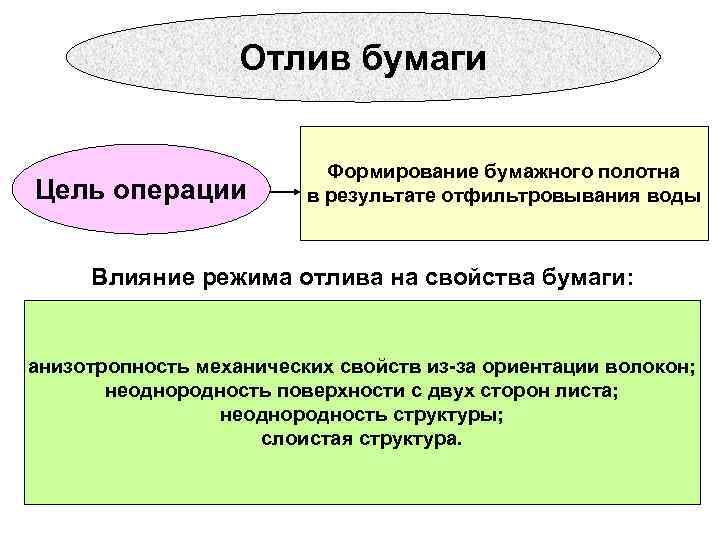 Отлив бумаги

Цель операции

Формирование бумажного полотна в результате отфильтровывания воды

Влияние режима отлива на свойства бумаги:

анизотропность механических свойств из-за ориентации волокон;
неоднородность поверхности с двух сторон листа;
неоднородность структуры;
слоистая структура.